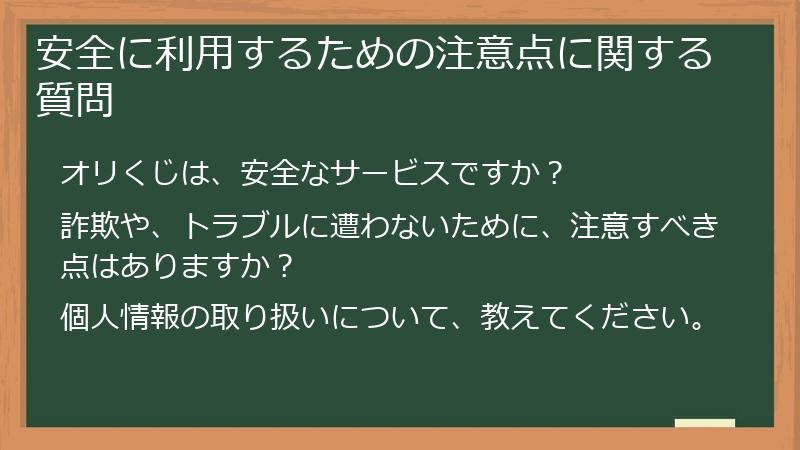 安全に利用するための注意点に関する質問

オリくじは、安全なサービスですか？

詐欺や、トラブルに遭わないために、注意すべき点はありますか？

個人情報の取り扱いについて、教えてください。